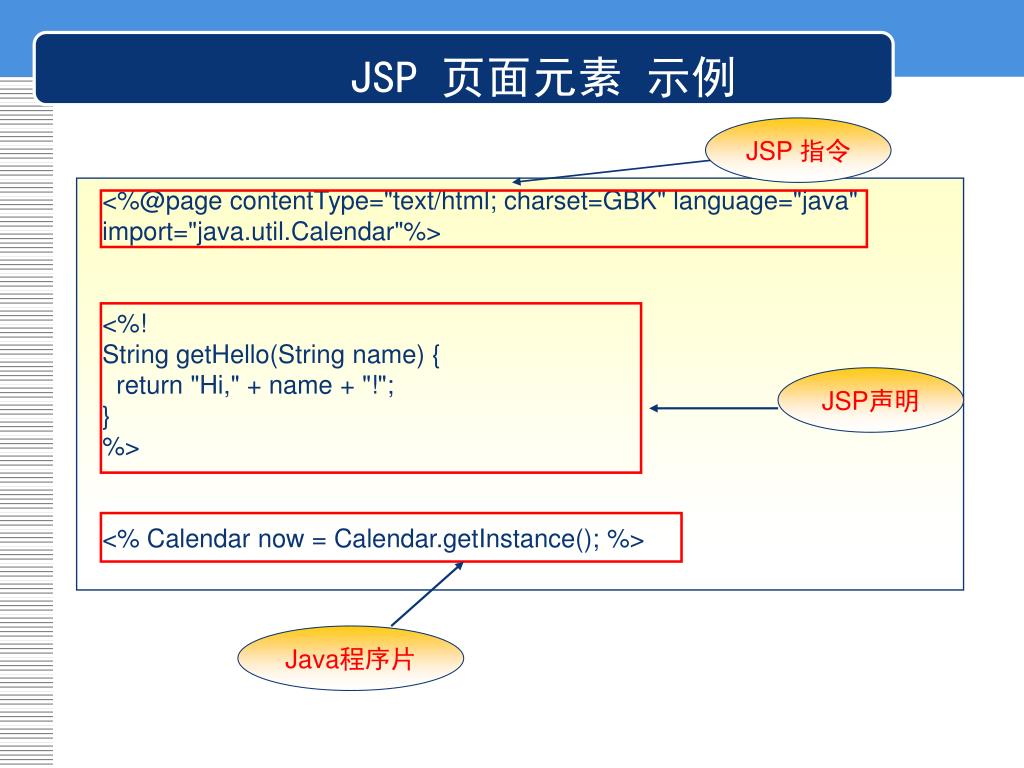 JSP 页面元素 示例

JSP 指令

<%@page contentType="text/html; charset=GBK" language="java" import="java.util.Calendar"%>

<%!
String getHello(String name) {
 return "Hi," + name + "!";
}
%>

JSP声明

<% Calendar now = Calendar.getInstance(); %>

Java程序片